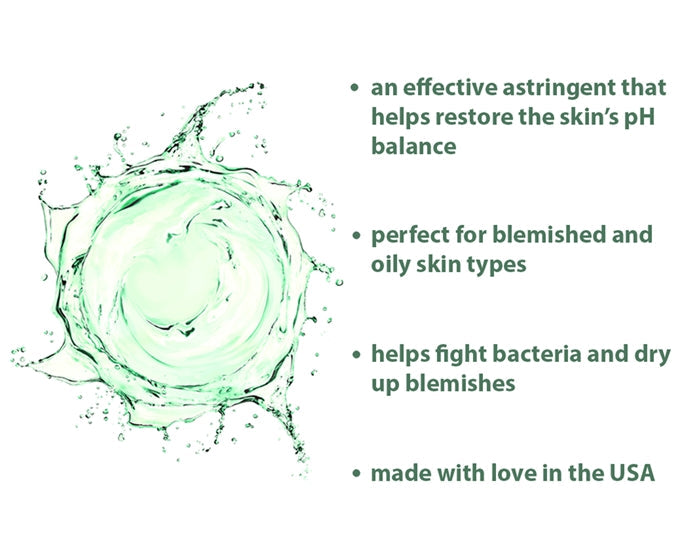 • an effective astringent that helps restore the skin's pH balance

• perfect for blemished and oily skin types

• helps fight bacteria and dry up blemishes

• made with love in the USA